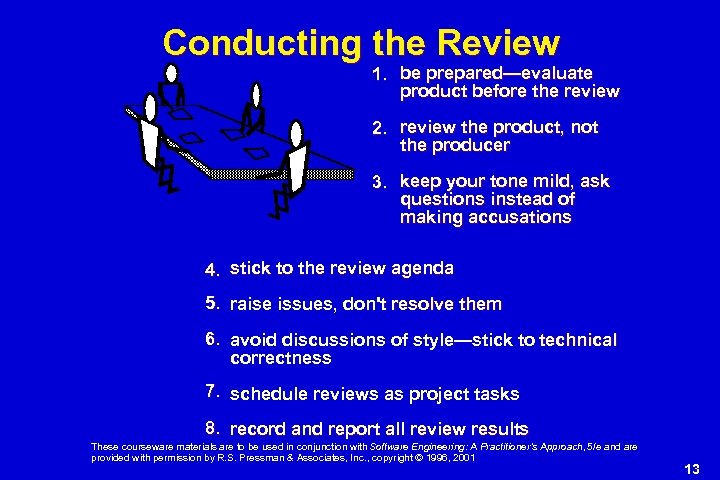 Conducting the Review

1. be prepared—evaluate product before the review

2. review the product, not the producer

3. keep your tone mild, ask questions instead of making accusations

4. stick to the review agenda

5. raise issues, don't resolve them

6. avoid discussions of style—stick to technical correctness

7. schedule reviews as project tasks

8. record and report all review results

These courseware materials are to be used in conjunction with Software Engineering: A Practitioner's Approach, 5/e and are provided with permission by R.S. Pressman & Associates, Inc., copyright © 1996, 2001

13